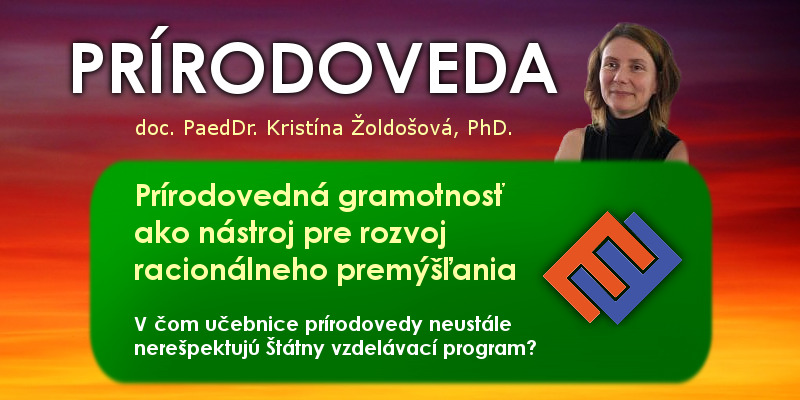 PRÍRODOVEDA

doc. PaedDr. Kristína Žoldošová, PhD.

Prírodovedná gramotnosť ako nástroj pre rozvoj racionálneho premýšľania

V čom učebnice prírodovedy neustále nerešpektujú Štátny vzdelávací program?